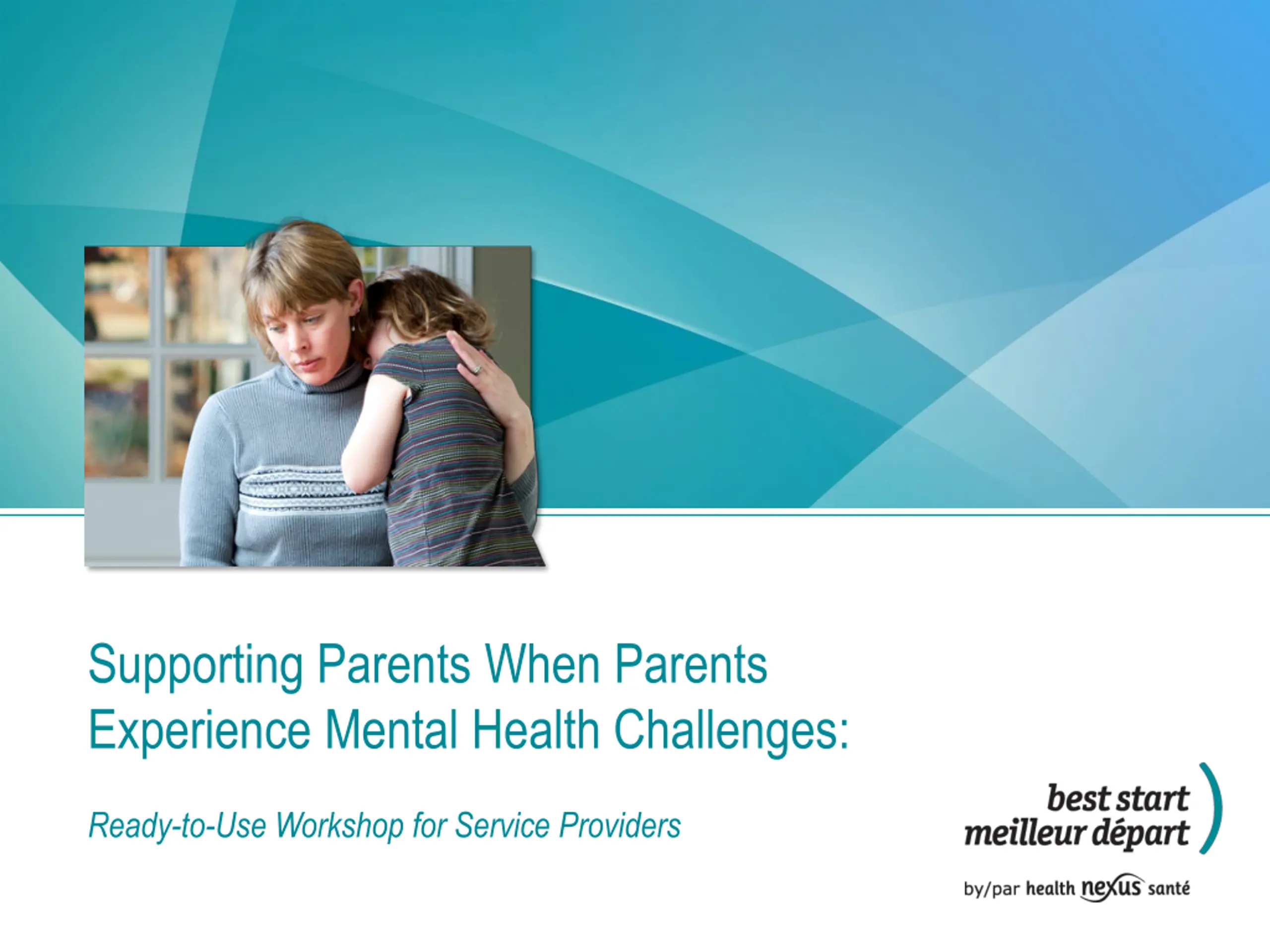 Supporting Parents When Parents Experience Mental Health Challenges:

Ready-to-Use Workshop for Service Providers

best start
meilleur départ

by/par health nexus santé